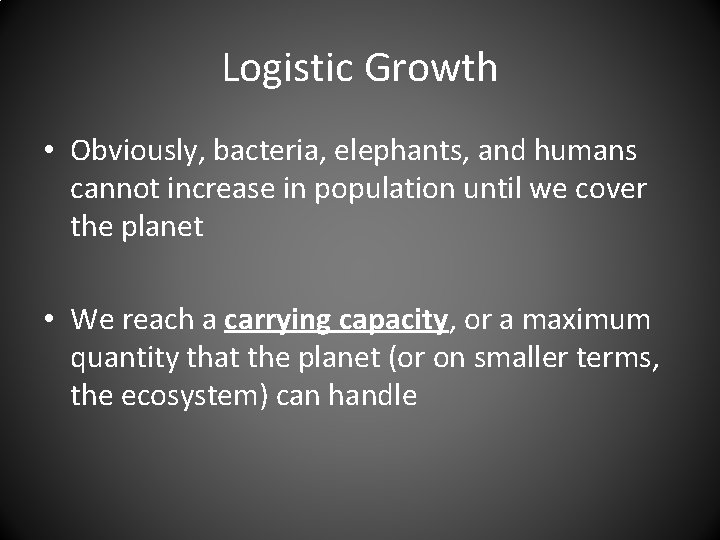 Logistic Growth

• Obviously, bacteria, elephants, and humans cannot increase in population until we cover the planet

• We reach a carrying capacity, or a maximum quantity that the planet (or on smaller terms, the ecosystem) can handle